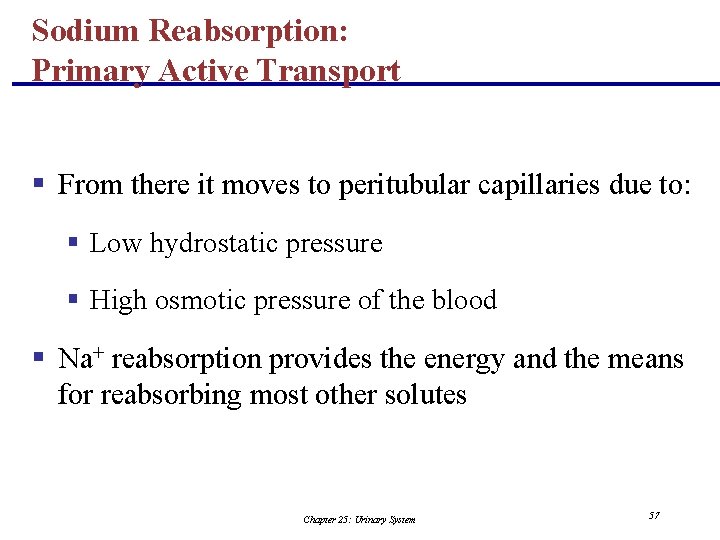 Sodium Reabsorption:
Primary Active Transport

▪ From there it moves to peritubular capillaries due to:

▪ Low hydrostatic pressure

▪ High osmotic pressure of the blood

▪ $Na^+$ reabsorption provides the energy and the means for reabsorbing most other solutes

Chapter 25: Urinary System

57